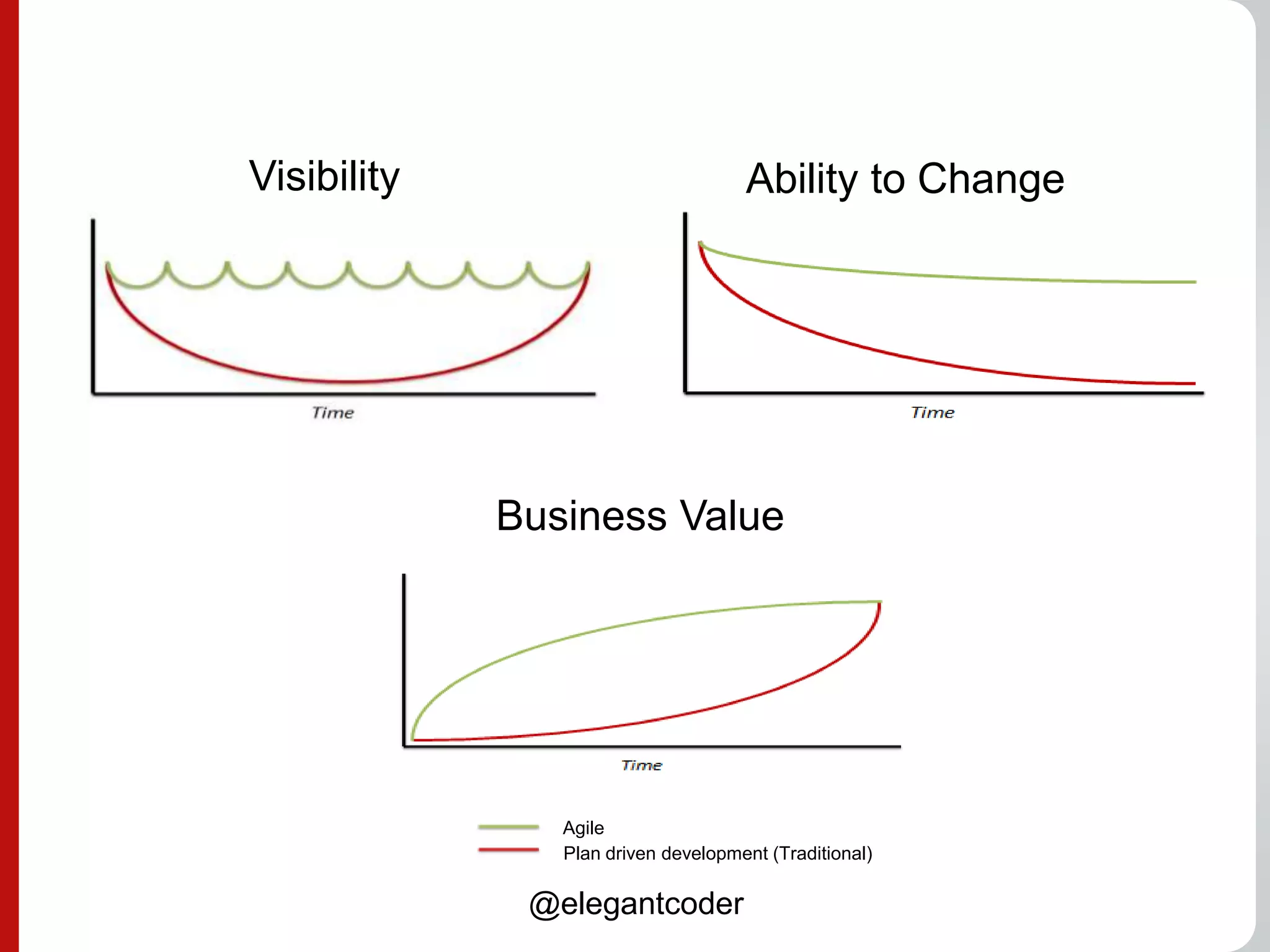 Visibility

Time

Ability to Change

Time

Business Value

Time

Agile
Plan driven development (Traditional)

@elegantcoder